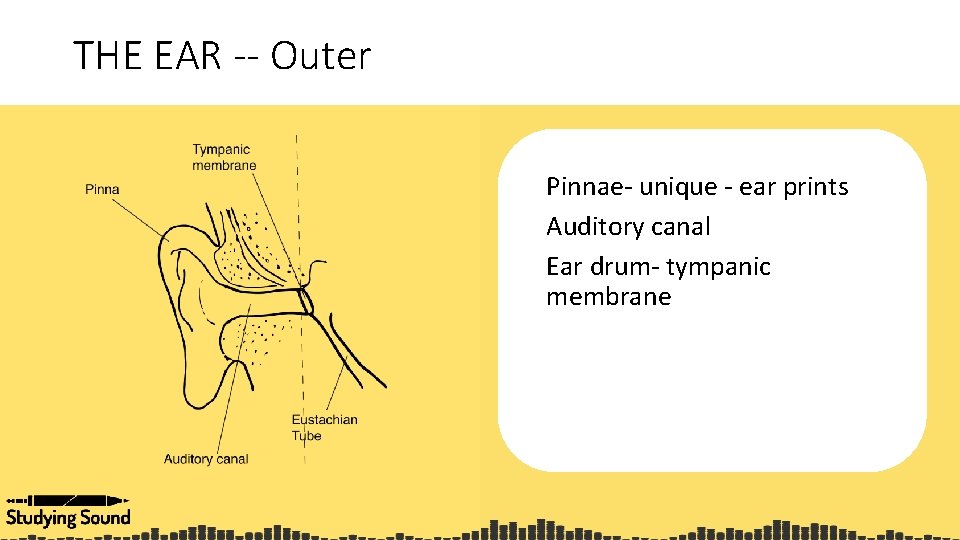 THE EAR -- Outer

Tympanic membrane

Pinna

Eustachian Tube

Auditory canal

Pinnae- unique - ear prints

Auditory canal

Ear drum- tympanic membrane

Studying Sound